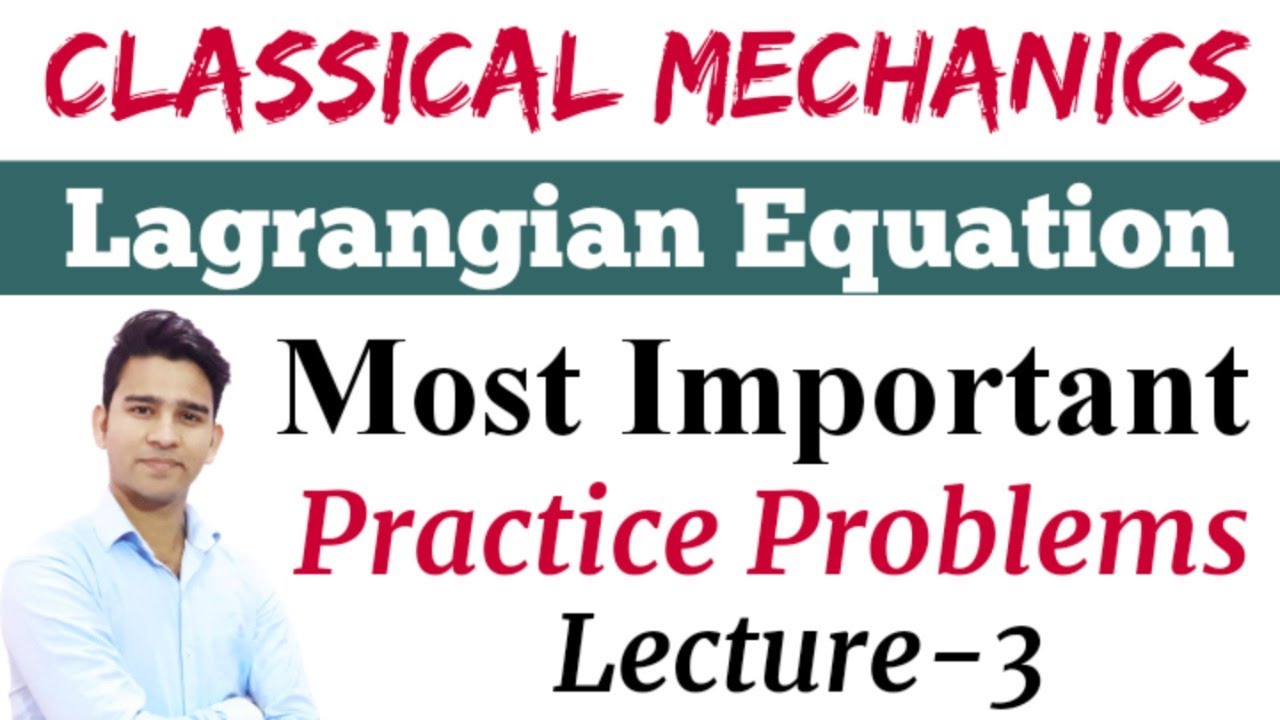 CLASSICAL MECHANICS

Lagrangian Equation

Most Important

Practice Problems

Lecture-3